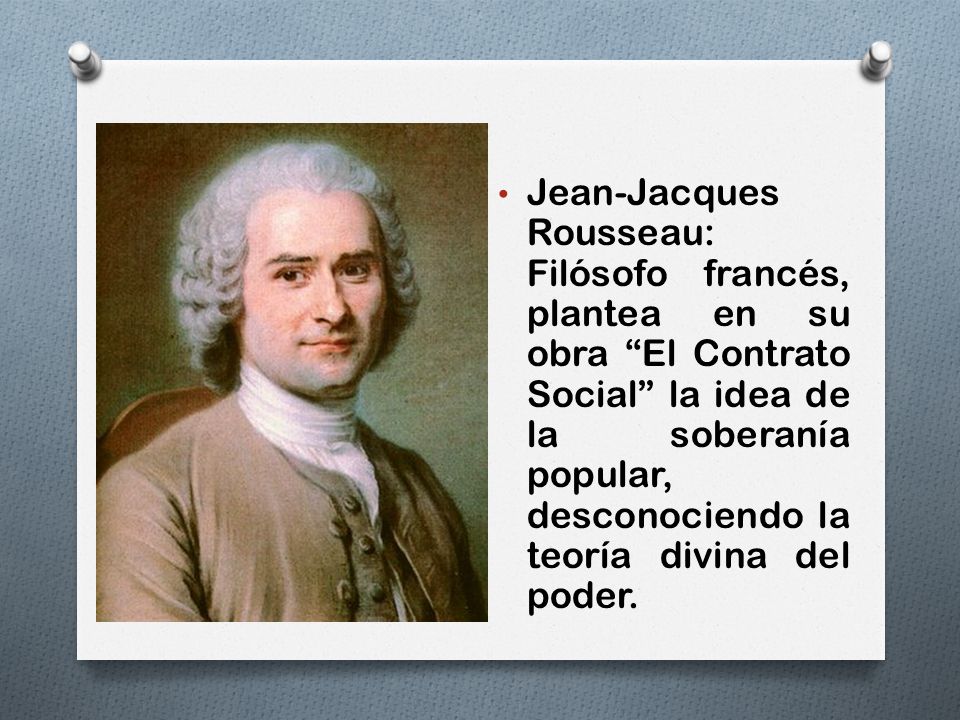 • Jean-Jacques Rousseau: Filósofo francés, plantea en su obra “El Contrato Social” la idea de la soberanía popular, desconociendo la teoría divina del poder.